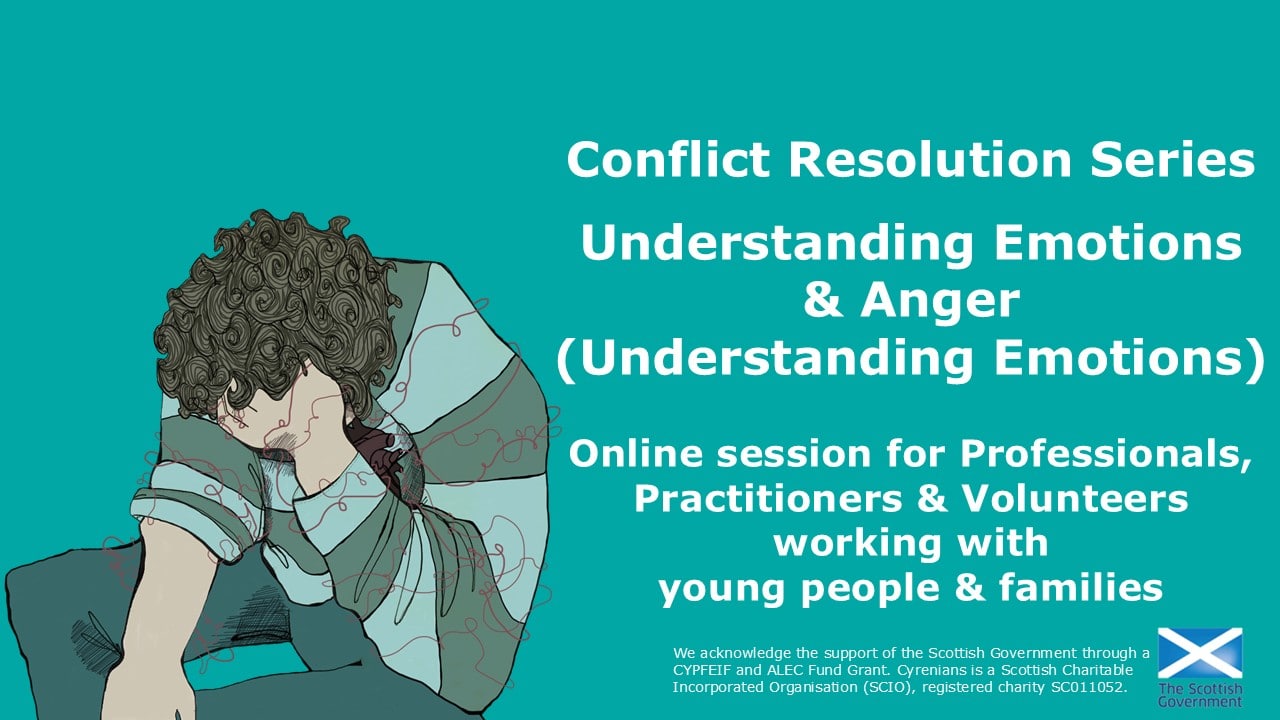 Conflict Resolution Series

Understanding Emotions
& Anger
(Understanding Emotions)

Online session for Professionals,
Practitioners & Volunteers
working with
young people & families

We acknowledge the support of the Scottish Government through a CYPFEIF and ALEC Fund Grant. Cyrenians is a Scottish Charitable Incorporated Organisation (SCIO), registered charity SC011052.

The Scottish Government